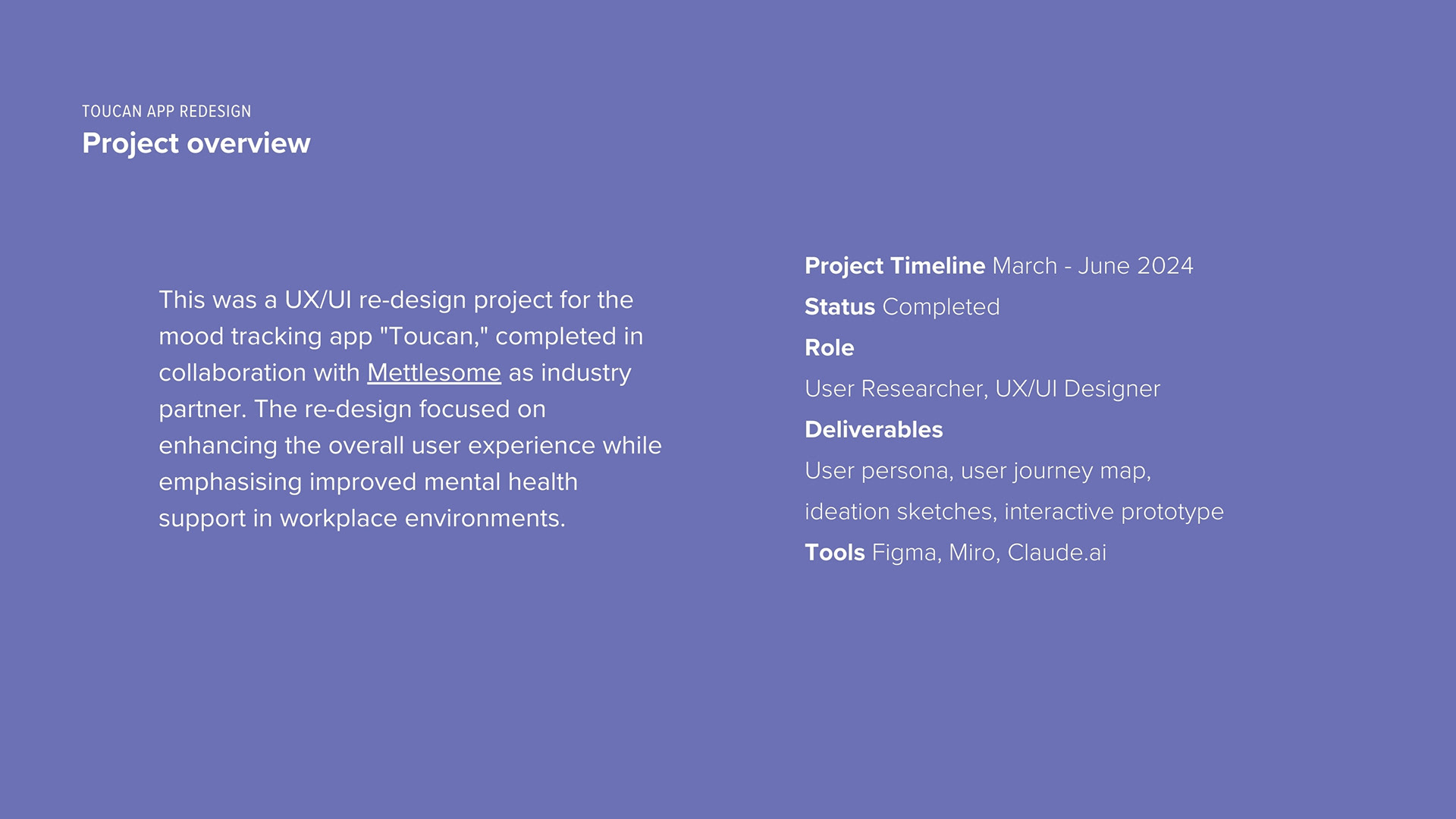 TOUCAN APP REDESIGN
Project overview

This was a UX/UI re-design project for the mood tracking app "Toucan," completed in collaboration with Mettlesome as industry partner. The re-design focused on enhancing the overall user experience while emphasising improved mental health support in workplace environments.

Project Timeline March - June 2024
Status Completed
Role
User Researcher, UX/UI Designer
Deliverables
User persona, user journey map, ideation sketches, interactive prototype
Tools Figma, Miro, Claude.ai